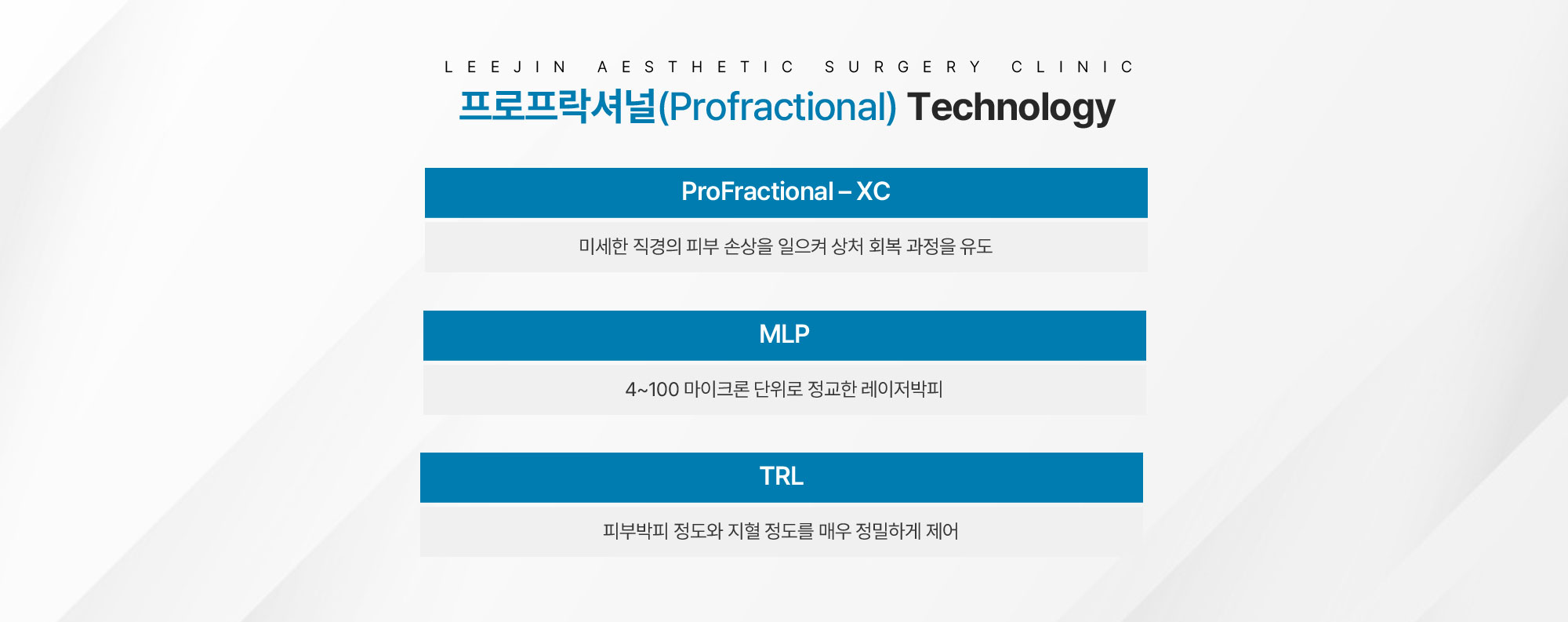 LEEJIN AESTHETIC SURGERY CLINIC

프로프락셔널(Profractional) Technology

ProFractional – XC

미세한 직경의 피부 손상을 일으켜 상처 회복 과정을 유도

MLP

4~100 마이크론 단위로 정교한 레이저박피

TRL

피부박피 정도와 지혈 정도를 매우 정밀하게 제어